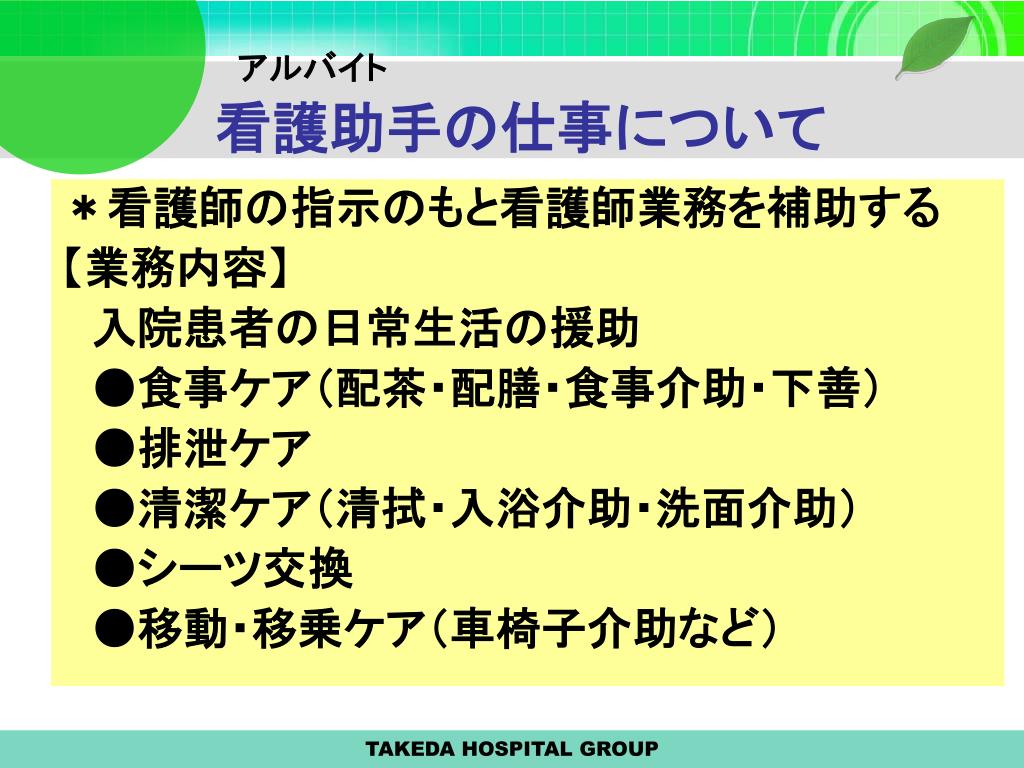 アルバイト
看護助手の仕事について

＊看護師の指示のもと看護師業務を補助する
【業務内容】
入院患者の日常生活の援助
●食事ケア（配茶・配膳・食事介助・下善）
●排泄ケア
●清潔ケア（清拭・入浴介助・洗面介助）
●シーツ交換
●移動・移乗ケア（車椅子介助など）

TAKEDA HOSPITAL GROUP